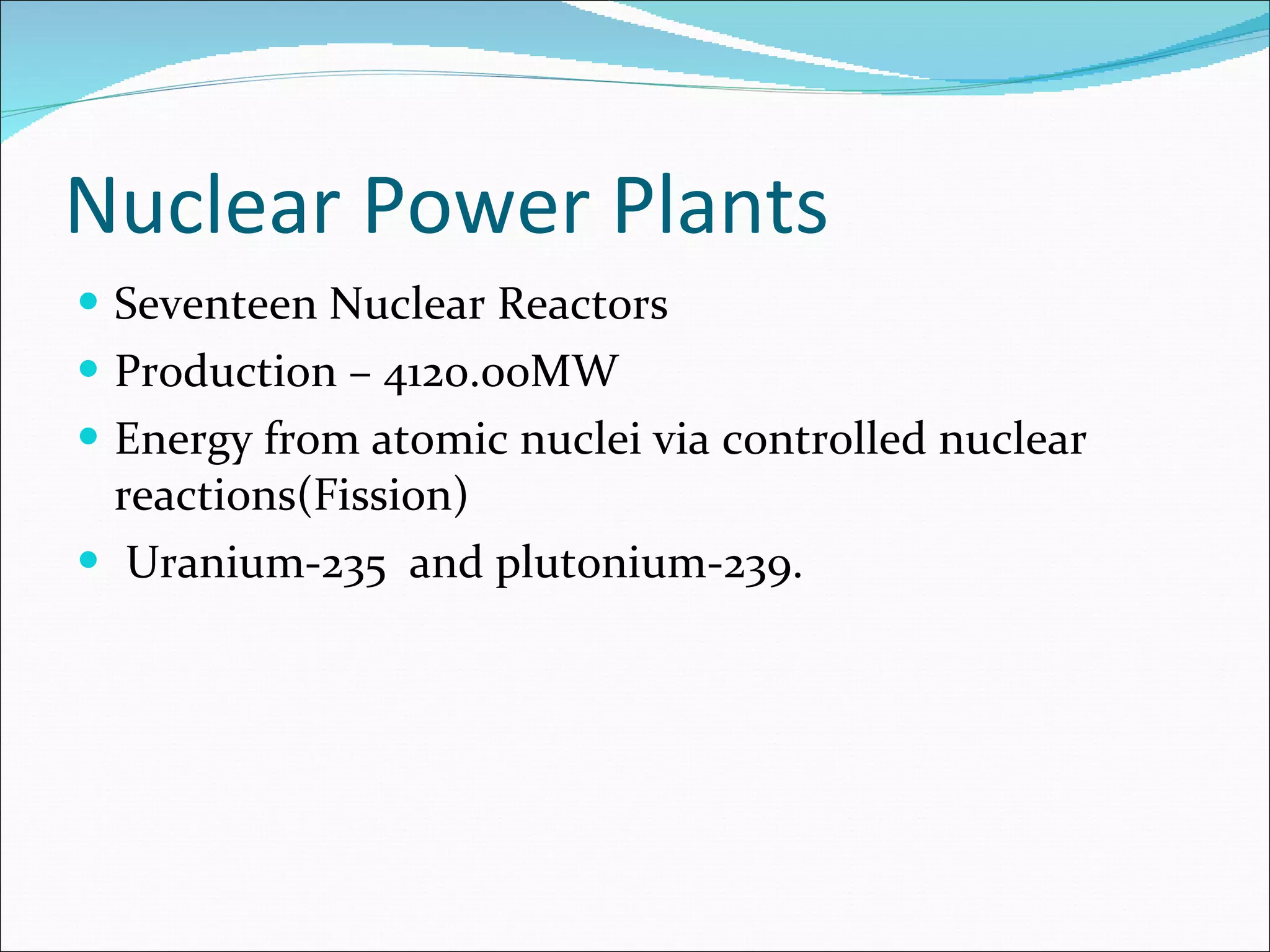 Nuclear Power Plants

- Seventeen Nuclear Reactors
- Production – 4120.00MW
- Energy from atomic nuclei via controlled nuclear reactions(Fission)
- Uranium-235 and plutonium-239.